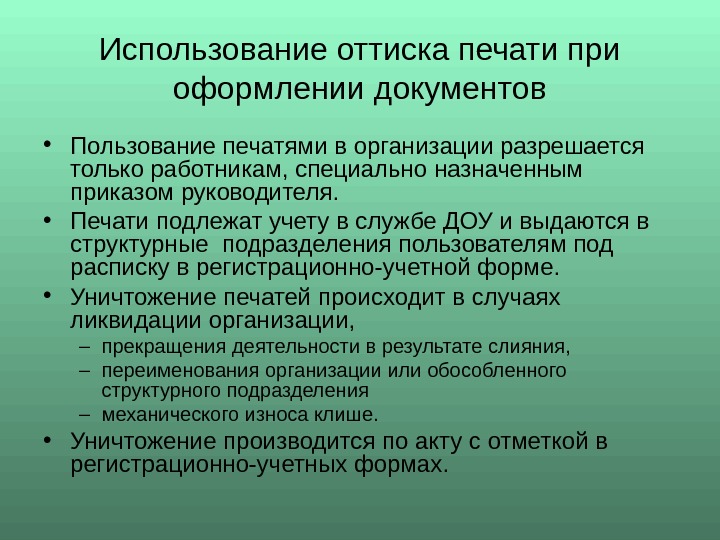 Использование оттиска печати при оформлении документов

• Пользование печатями в организации разрешается только работникам, специально назначенным приказом руководителя.
• Печати подлежат учету в службе ДОУ и выдаются в структурные  подразделения пользователям под расписку в регистрационно-учетной форме.
• Уничтожение печатей происходит в случаях ликвидации организации,
– прекращения деятельности в результате слияния,
– переименования организации или обособленного структурного подразделения
– механического износа клише.
• Уничтожение производится по акту с отметкой в регистрационно-учетных формах.